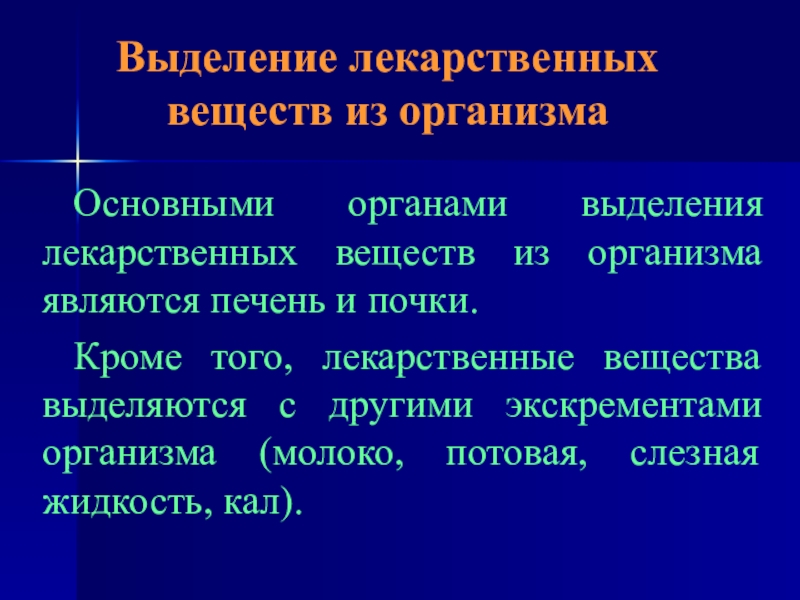 Выделение лекарственных веществ из организма

Основными органами выделения лекарственных веществ из организма являются печень и почки.

Кроме того, лекарственные вещества выделяются с другими экскрементами организма (молоко, потовая, слезная жидкость, кал).